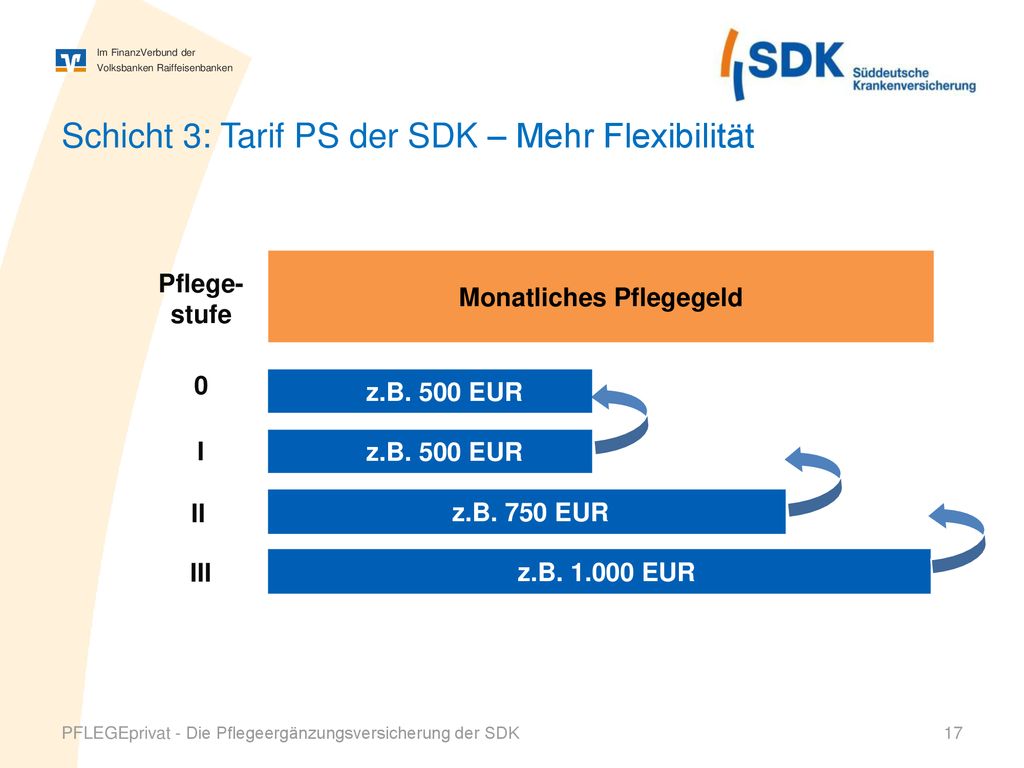 Im FinanzVerbund der
Volksbanken Raiffeisenbanken

SDK Süddeutsche Krankenversicherung

Schicht 3: Tarif PS der SDK – Mehr Flexibilität

| Pflege-stufe | Monatliches Pflegegeld |
|---|---|
| 0 | z.B. 500 EUR |
| I | z.B. 500 EUR |
| II | z.B. 750 EUR |
| III | z.B. 1.000 EUR |

PFLEGEprivat - Die Pflegeergänzungsversicherung der SDK

17